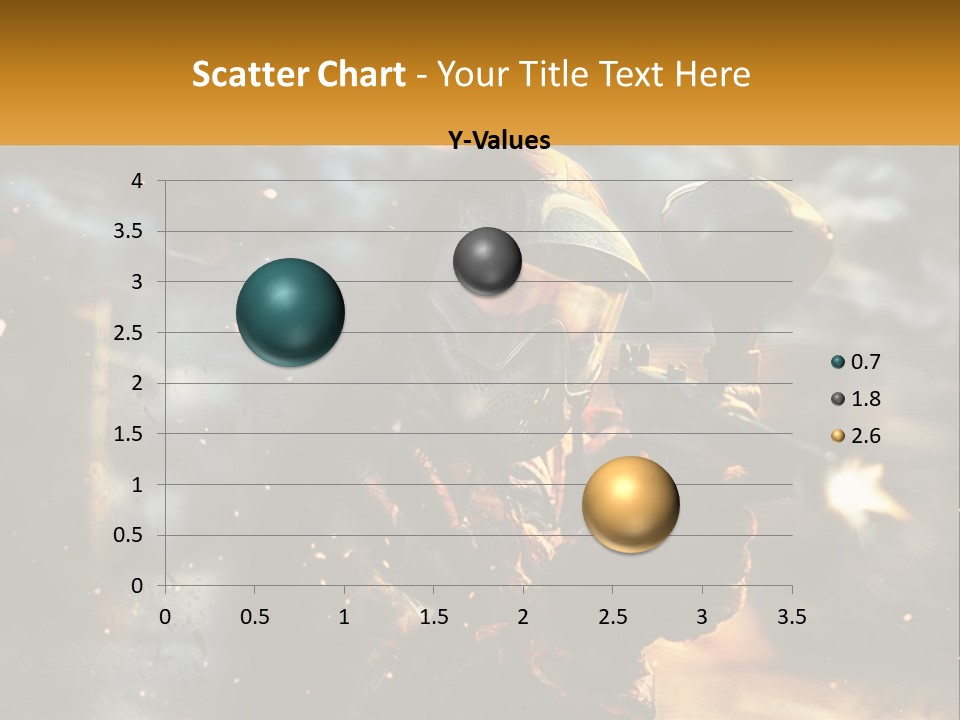 Scatter Chart - Your Title Text Here

Y-Values

4
3.5
3
2.5
2
1.5
1
0.5
0

0 0.5 1 1.5 2 2.5 3 3.5

0.7
1.8
2.6